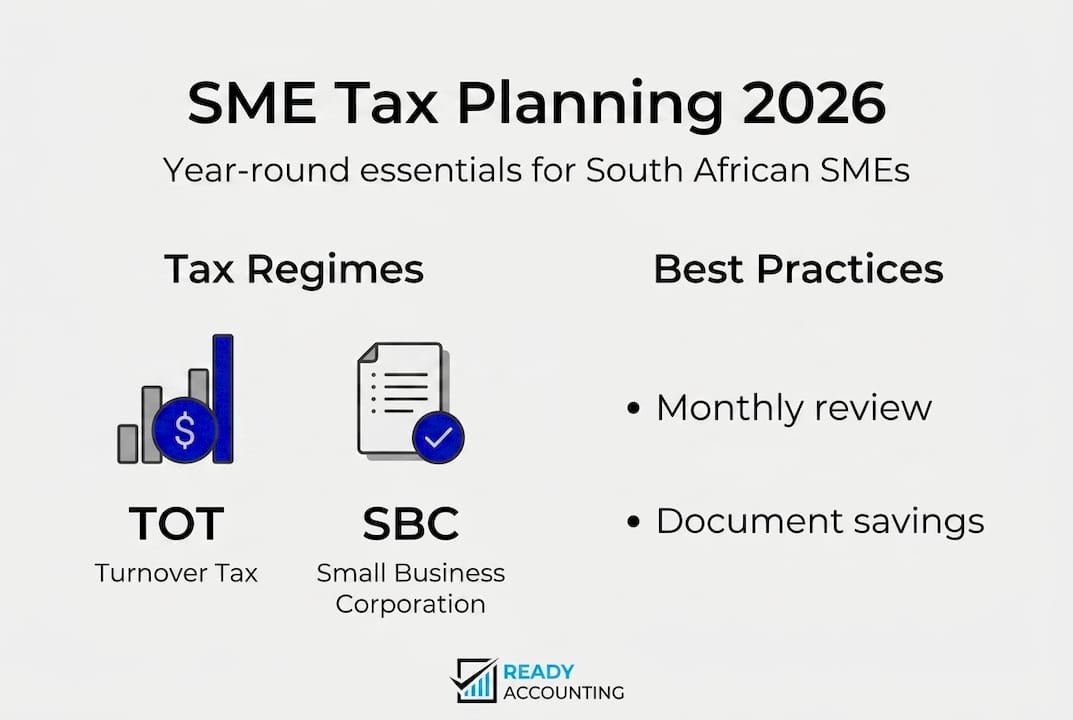 SME Tax Planning 2026
Year-round essentials for South African SMEs

Tax Regimes

$

TOT
Turnover Tax

SBC
Small Business Corporation

Best Practices

• Monthly review

• Document savings

READY
ACCOUNTING